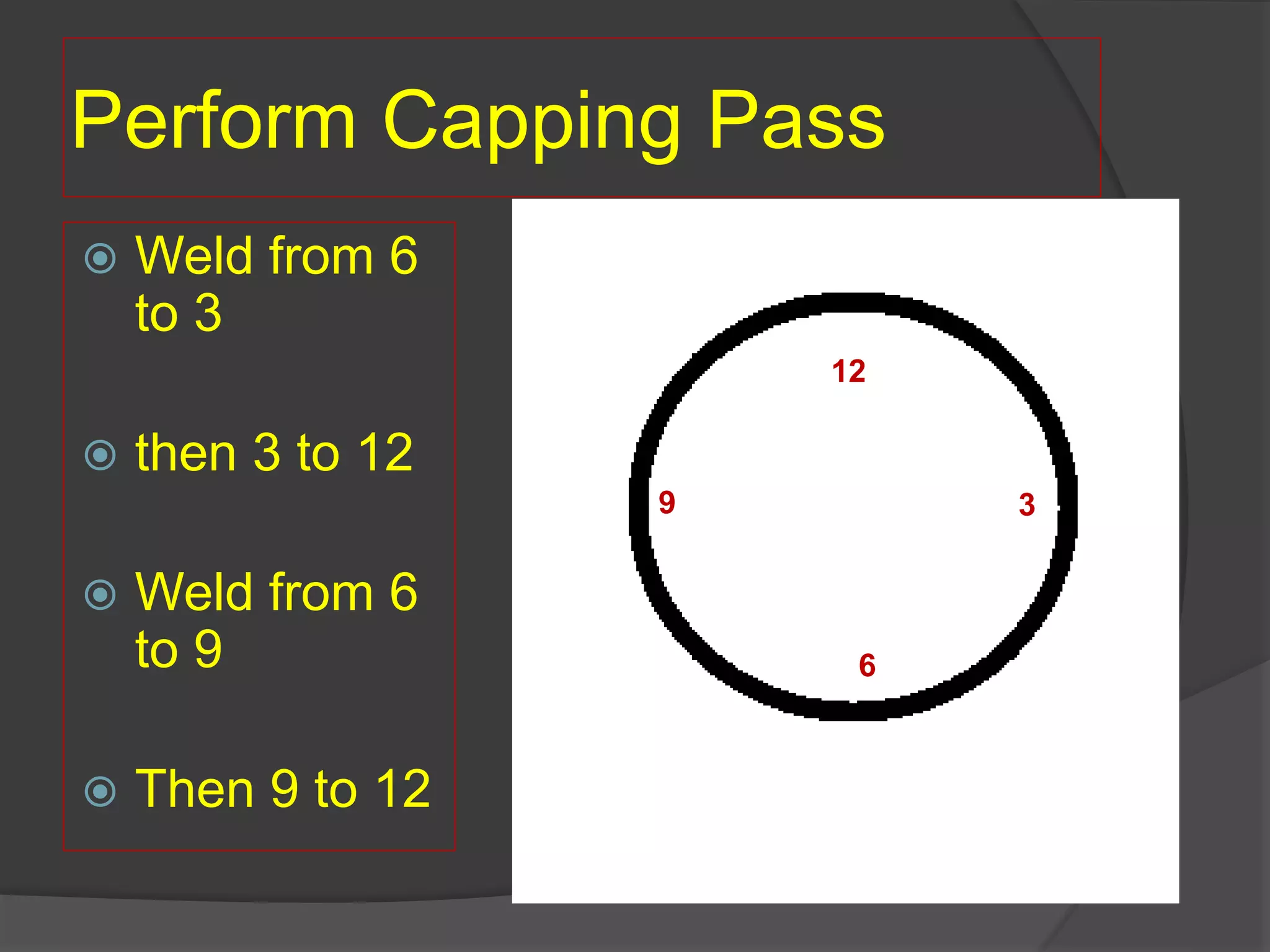 Perform Capping Pass

Weld from 6 to 3

then 3 to 12

Weld from 6 to 9

Then 9 to 12

12

9

3

6